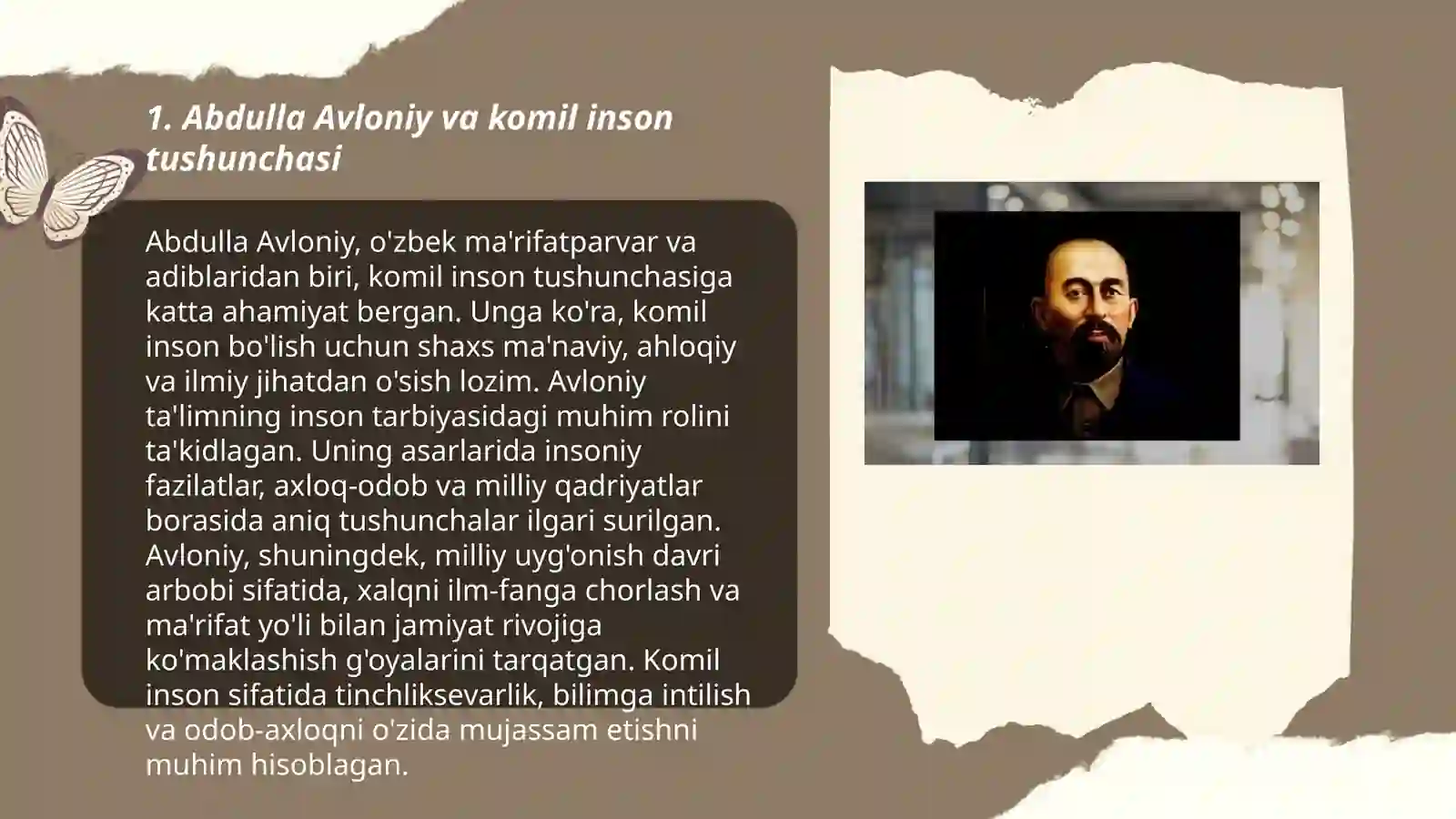 1. Abdulla Avloniy va komil inson tushunchasi

Abdulla Avloniy, o'zbek ma'rifatparvar va adiblaridan biri, komil inson tushunchasiga katta ahamiyat bergan. Unga ko'ra, komil inson bo'lish uchun shaxs ma'naviy, ahloqiy va ilmiy jihatdan o'sish lozim. Avloniy ta'limning inson tarbiyasidagi muhim rolini ta'kidlagan. Uning asarlarida insoniy fazilatlar, axloq-odob va milliy qadriyatlar borasida aniq tushunchalar ilgari surilgan. Avloniy, shuningdek, milliy uyg'onish davri arbobi sifatida, xalqni ilm-fanga chorlash va ma'rifat yo'li bilan jamiyat rivojiga ko'maklashish g'oyalarini tarqatgan. Komil inson sifatida tinchliksevarlik, bilimga intilish va odob-axloqni o'zida mujassam etishni muhim hisoblagan.